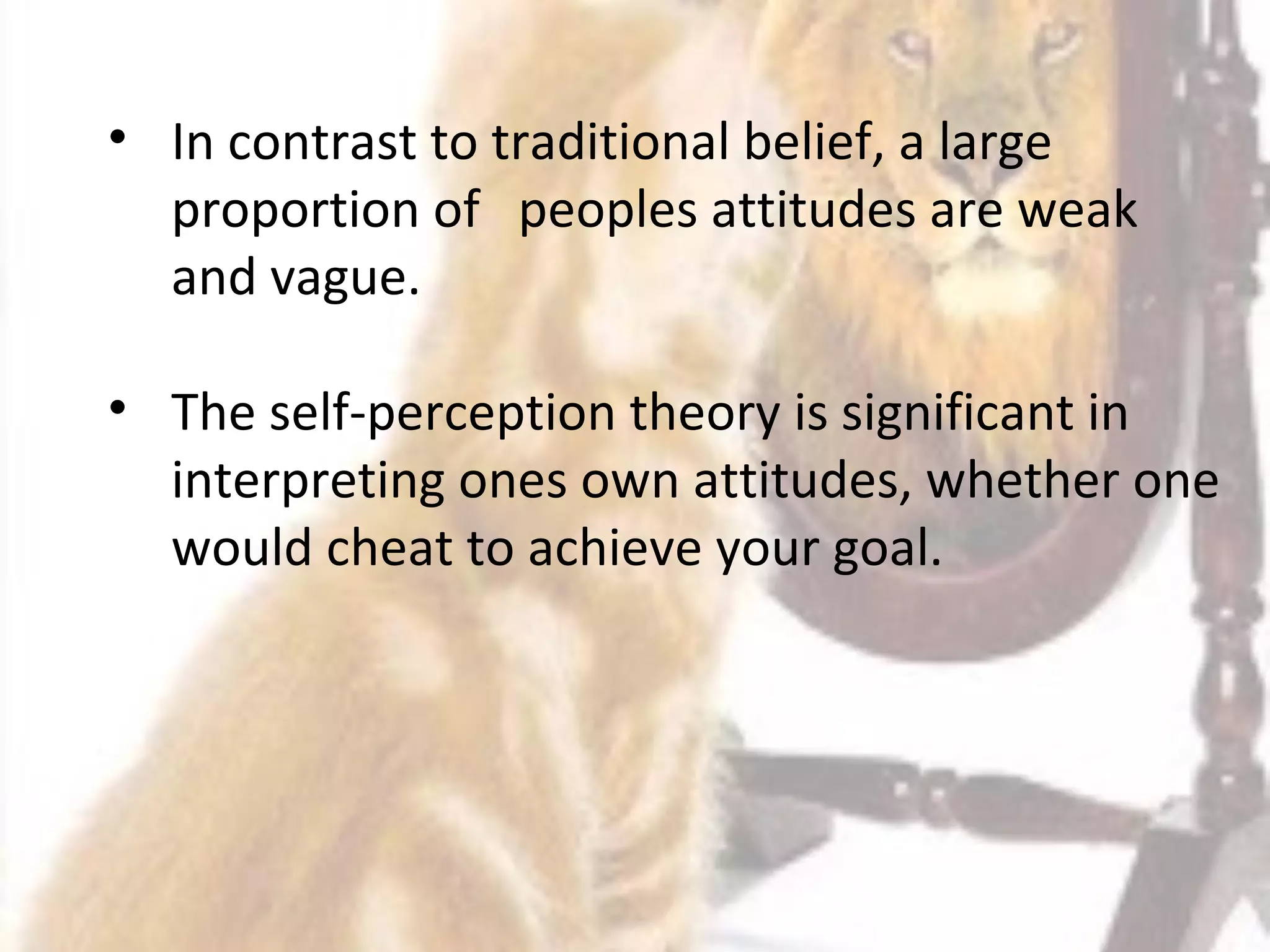 • In contrast to traditional belief, a large proportion of peoples attitudes are weak and vague.

• The self-perception theory is significant in interpreting ones own attitudes, whether one would cheat to achieve your goal.